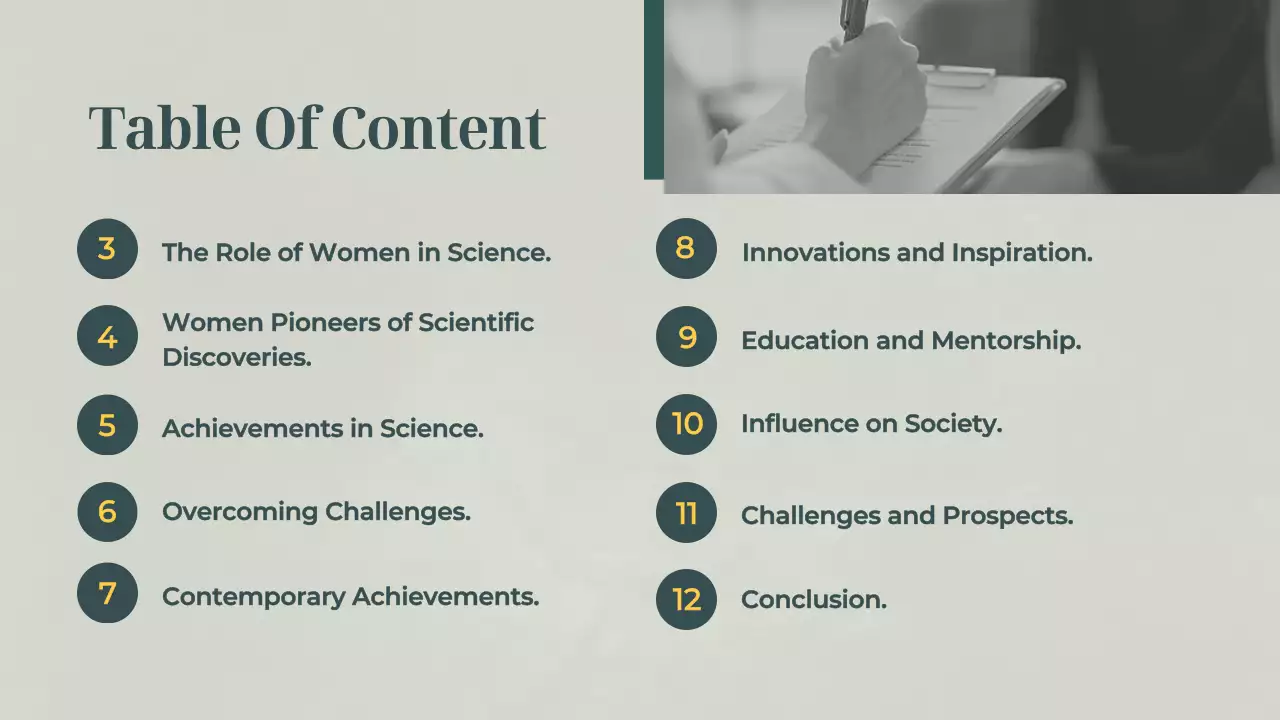 Table Of Content

3 The Role of Women in Science.

4 Women Pioneers of Scientific Discoveries.

5 Achievements in Science.

6 Overcoming Challenges.

7 Contemporary Achievements.

8 Innovations and Inspiration.

9 Education and Mentorship.

10 Influence on Society.

11 Challenges and Prospects.

12 Conclusion.